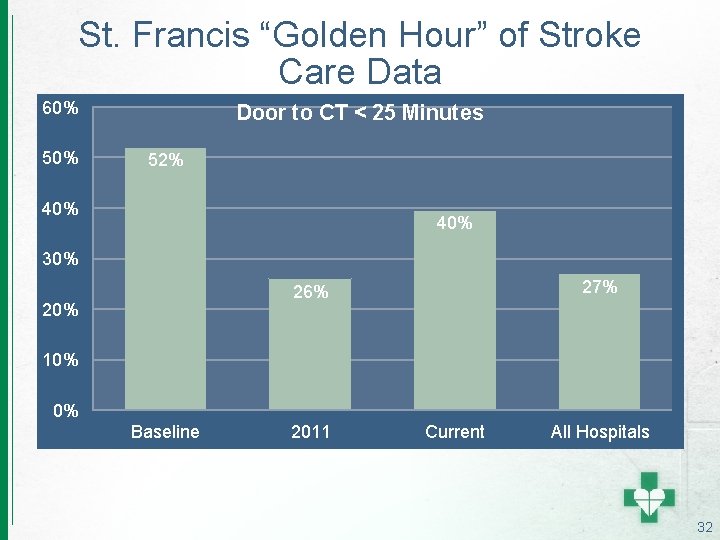 St. Francis “Golden Hour” of Stroke Care Data

Door to CT < 25 Minutes

60%
50%
40%
30%
20%
10%
0%

52%
26%
40%
27%

Baseline
2011
Current
All Hospitals

32